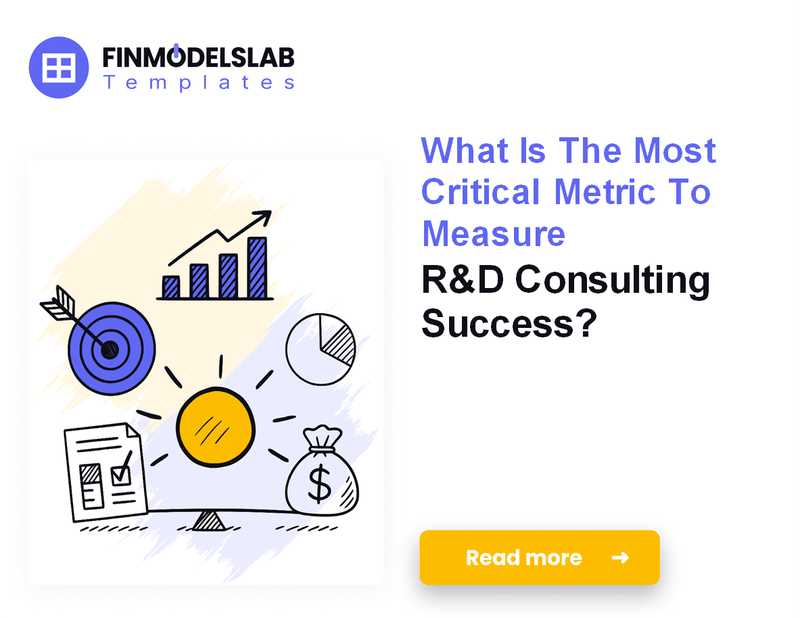 FINMODELSLAB
Templates

What Is The Most Critical Metric To Measure R&D Consulting Success?

$

Read more →